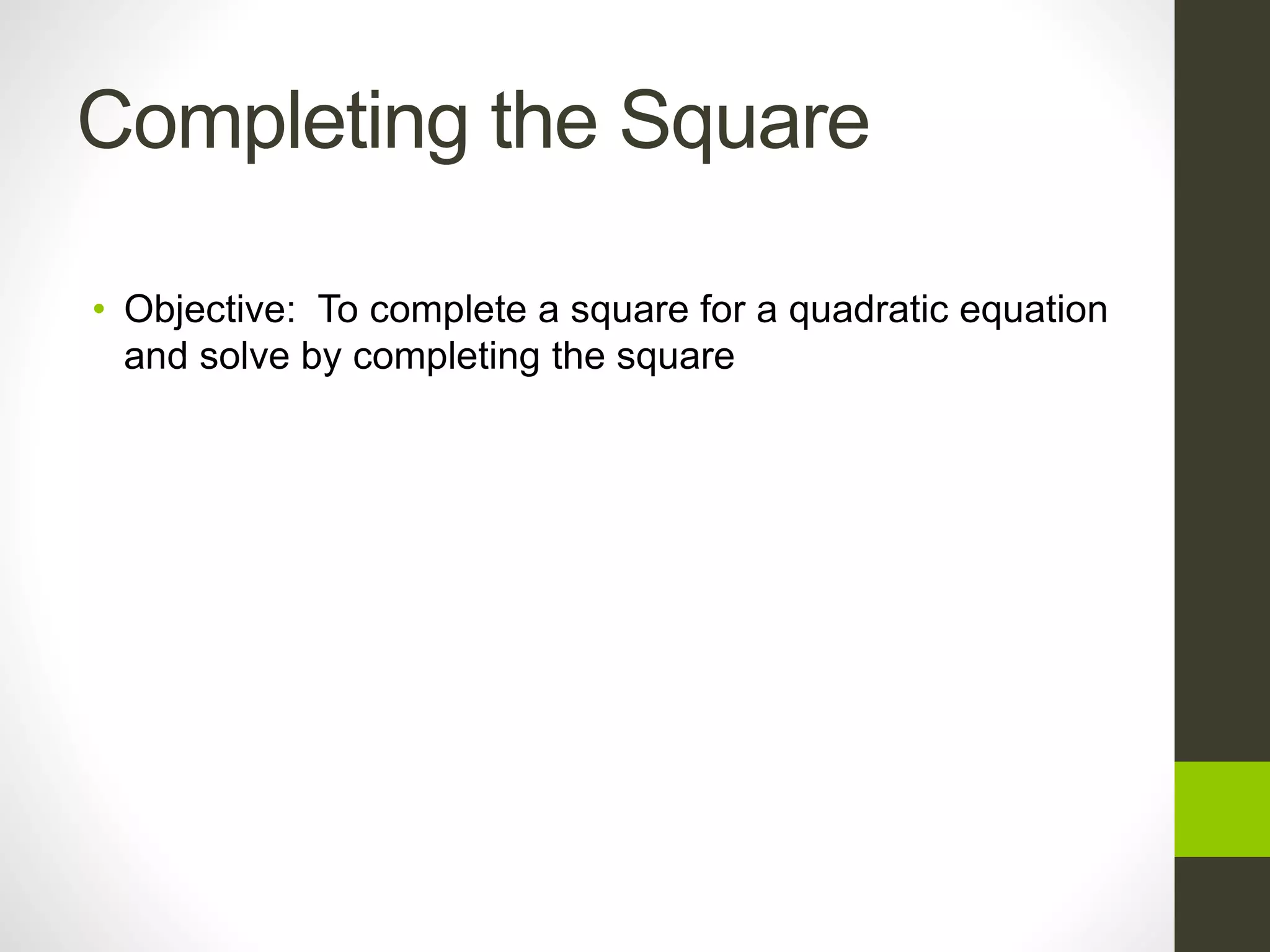 Completing the Square

• Objective:  To complete a square for a quadratic equation and solve by completing the square